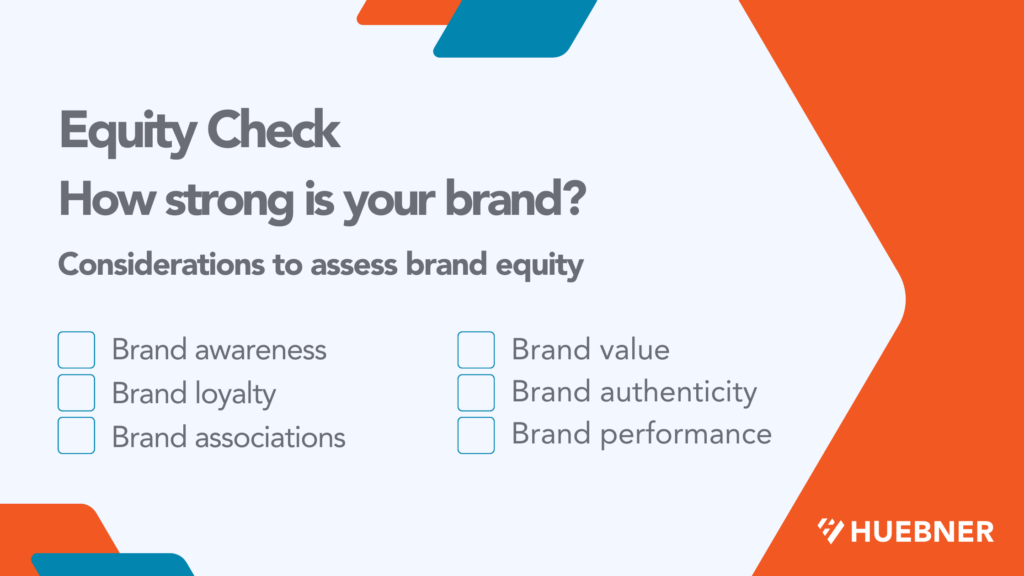 Equity Check

How strong is your brand?

Considerations to assess brand equity

Brand awareness
Brand loyalty
Brand associations

Brand value
Brand authenticity
Brand performance

HUEBNER